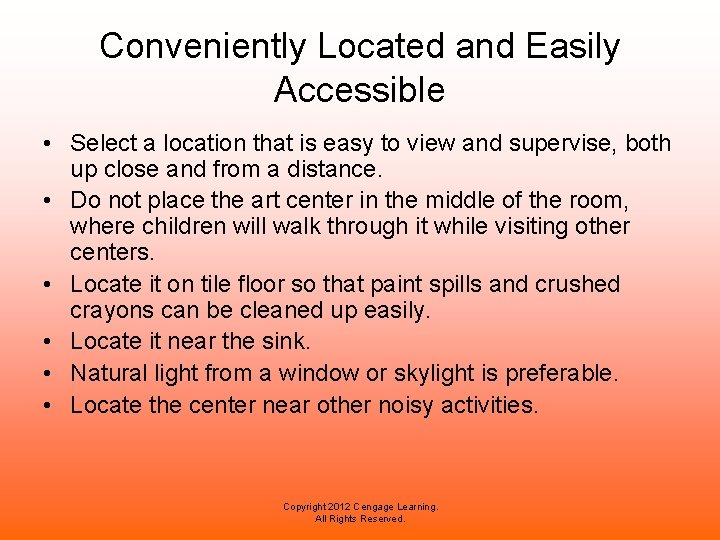 Conveniently Located and Easily Accessible

• Select a location that is easy to view and supervise, both up close and from a distance.
• Do not place the art center in the middle of the room, where children will walk through it while visiting other centers.
• Locate it on tile floor so that paint spills and crushed crayons can be cleaned up easily.
• Locate it near the sink.
• Natural light from a window or skylight is preferable.
• Locate the center near other noisy activities.

Copyright 2012 Cengage Learning.
All Rights Reserved.